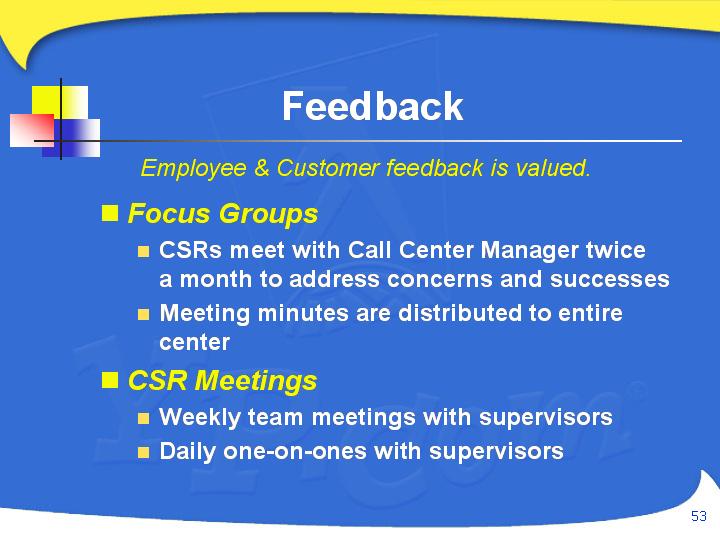 Feedback

Employee & Customer feedback is valued.

Focus Groups

CSRs meet with Call Center Manager twice a month to address concerns and successes

Meeting minutes are distributed to entire center

CSR Meetings

Weekly team meetings with supervisors

Daily one-on-ones with supervisors

53